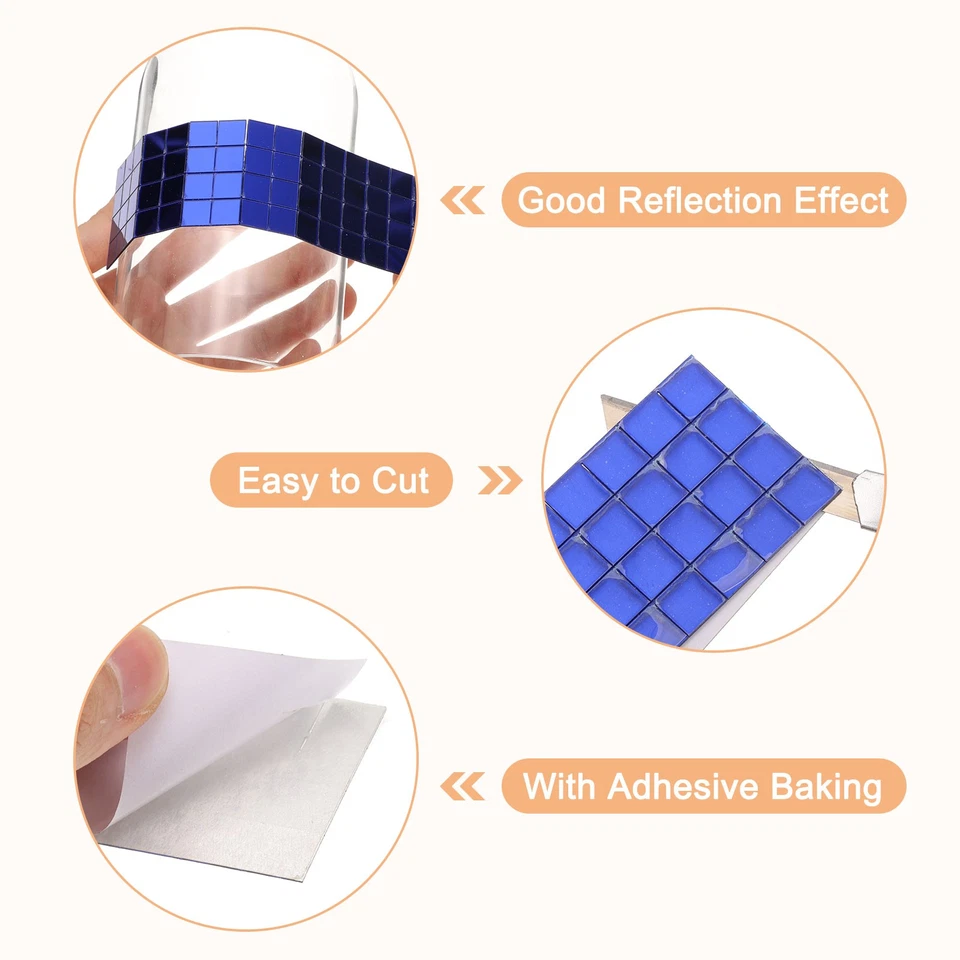 Good Reflection Effect

Easy to Cut

With Adhesive Baking